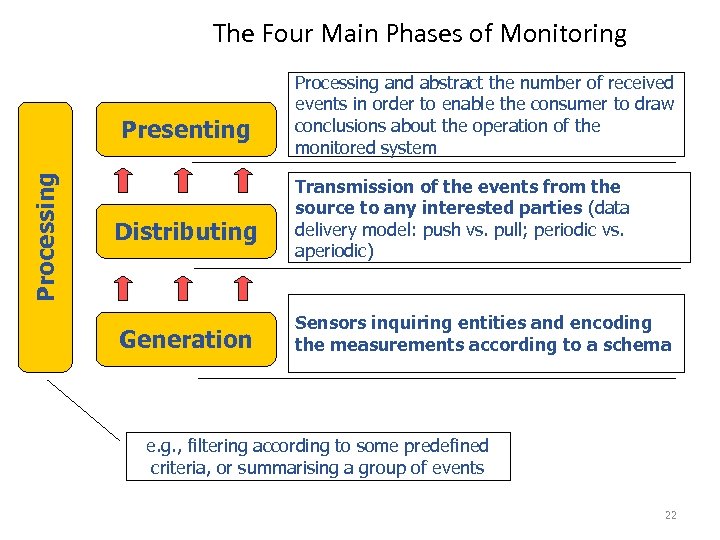 The Four Main Phases of Monitoring

Processing

Presenting

Processing and abstract the number of received events in order to enable the consumer to draw conclusions about the operation of the monitored system

Distributing

Transmission of the events from the source to any interested parties (data delivery model: push vs. pull; periodic vs. aperiodic)

Generation

Sensors inquiring entities and encoding the measurements according to a schema

e.g., filtering according to some predefined criteria, or summarising a group of events

22